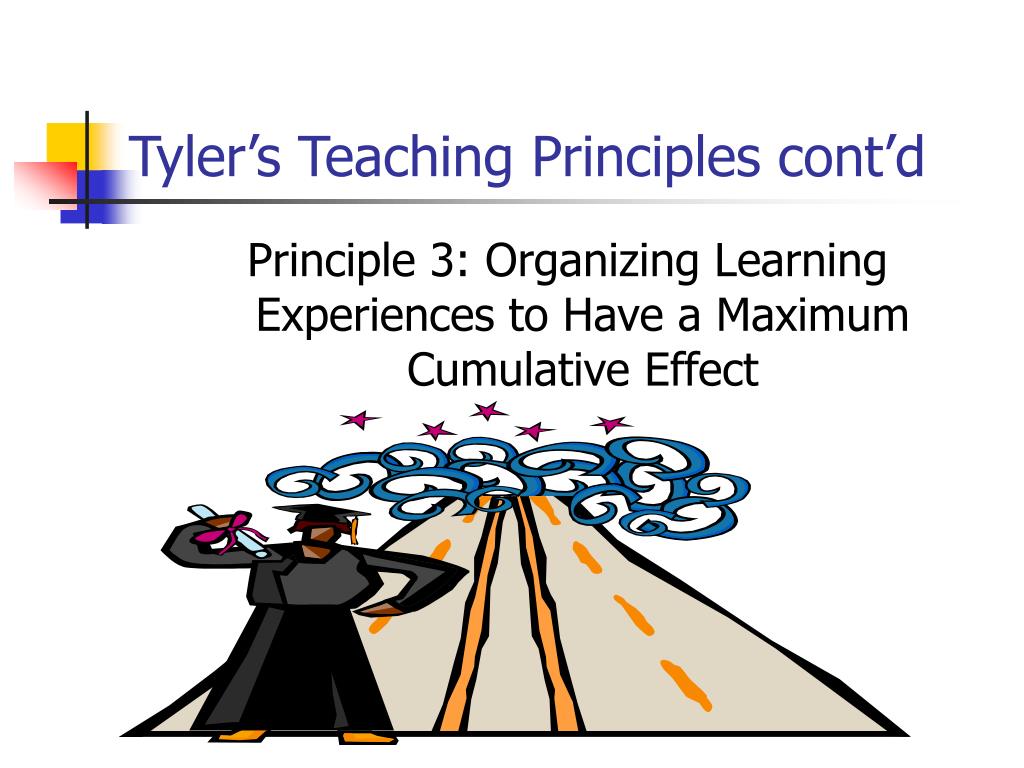 Tyler’s Teaching Principles cont’d

Principle 3: Organizing Learning Experiences to Have a Maximum Cumulative Effect